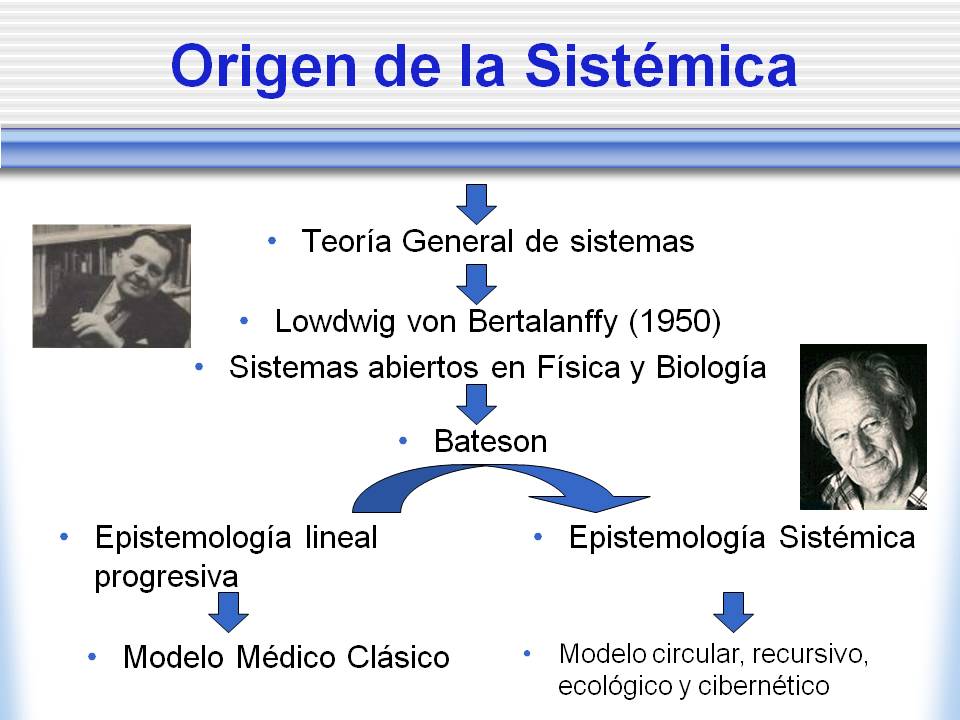 Origen de la Sistémica

• Teoría General de sistemas

• Lowdwig von Bertalanffy (1950)

• Sistemas abiertos en Física y Biología

• Bateson

• Epistemología lineal progresiva

• Modelo Médico Clásico

• Epistemología Sistémica

• Modelo circular, recursivo, ecológico y cibernético